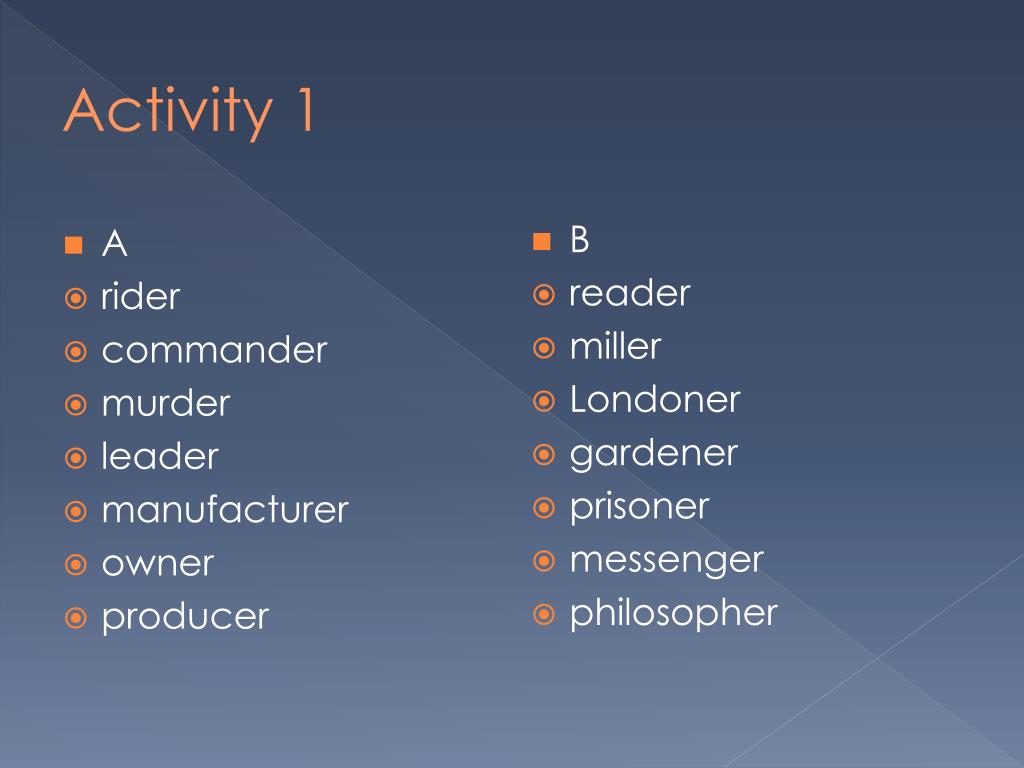 Activity 1

A
rider
commander
murder
leader
manufacturer
owner
producer

B
reader
miller
Londoner
gardener
prisoner
messenger
philosopher